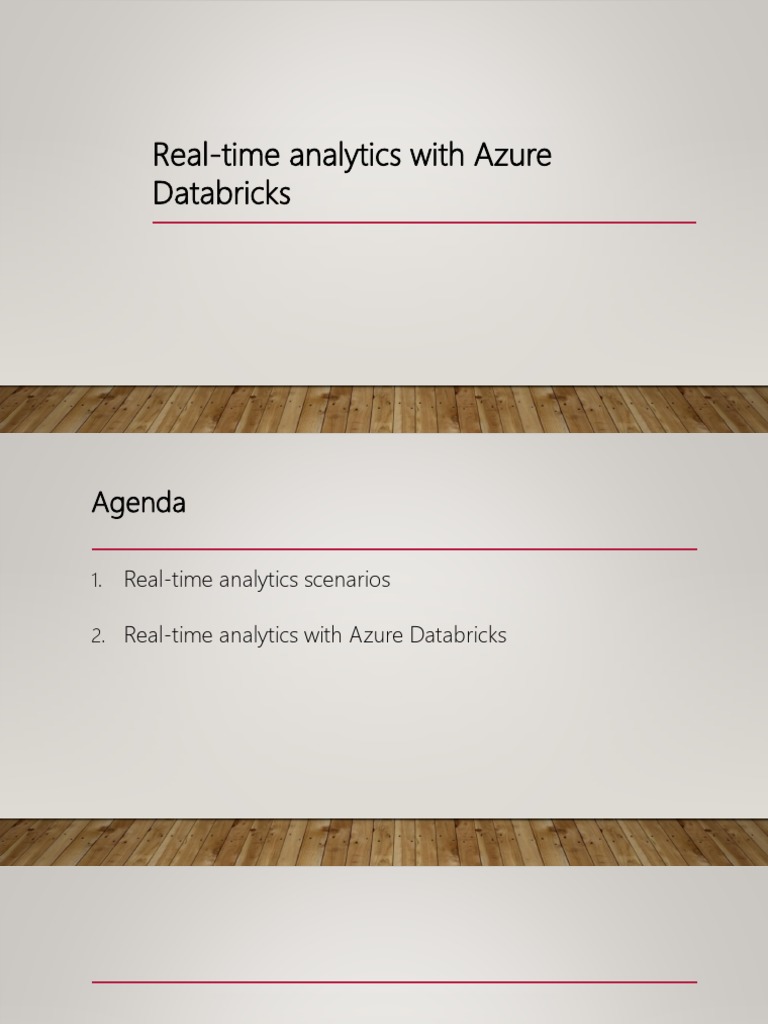 Real-time analytics with Azure Databricks

Agenda

1. Real-time analytics scenarios
2. Real-time analytics with Azure Databricks